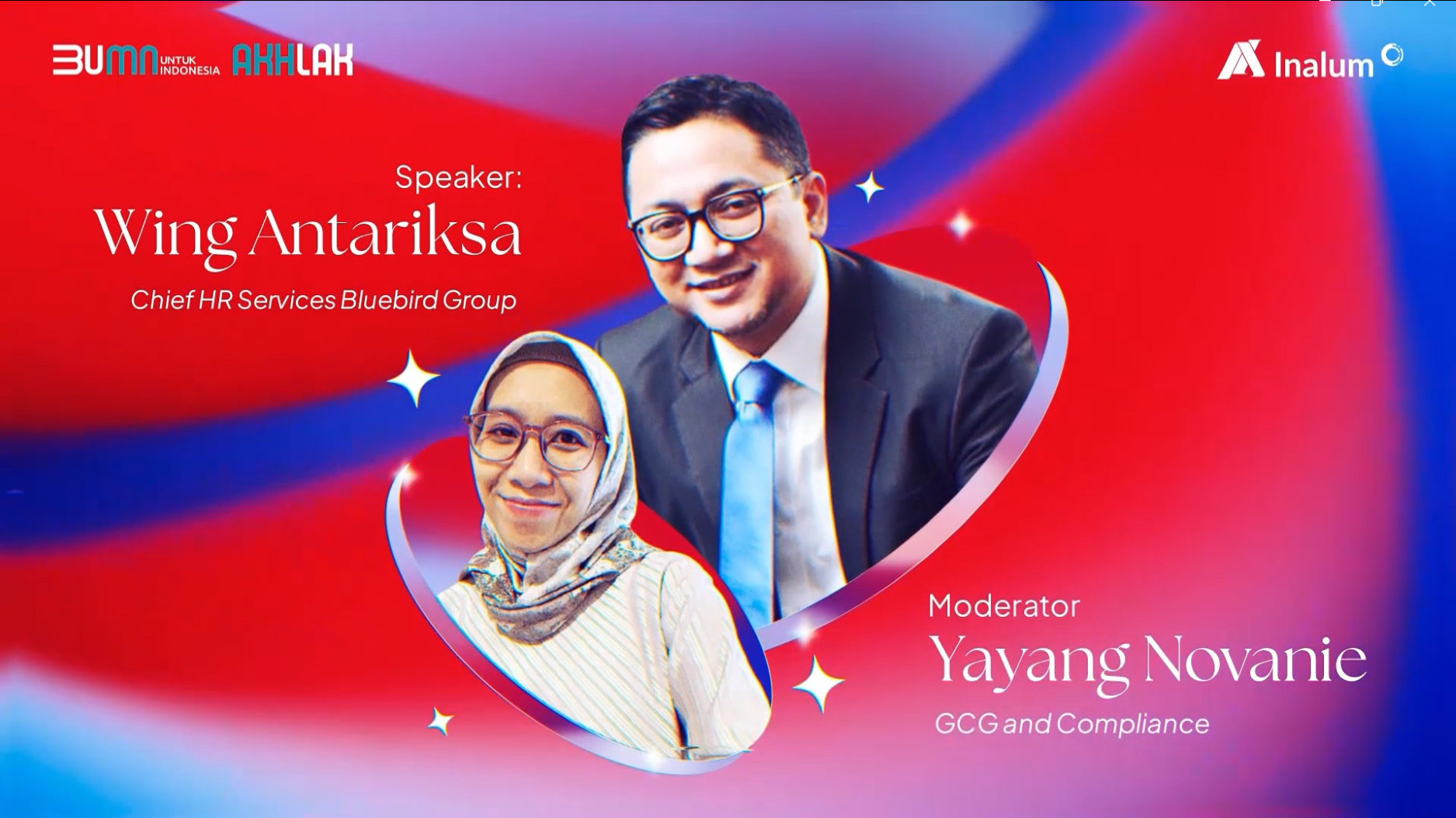 BUMN UNTUK INDONESIA AKHLAK

Inalum

Speaker:
Wing Antariksa
Chief HR Services Bluebird Group

Moderator
Yayang Novanie
GCG and Compliance